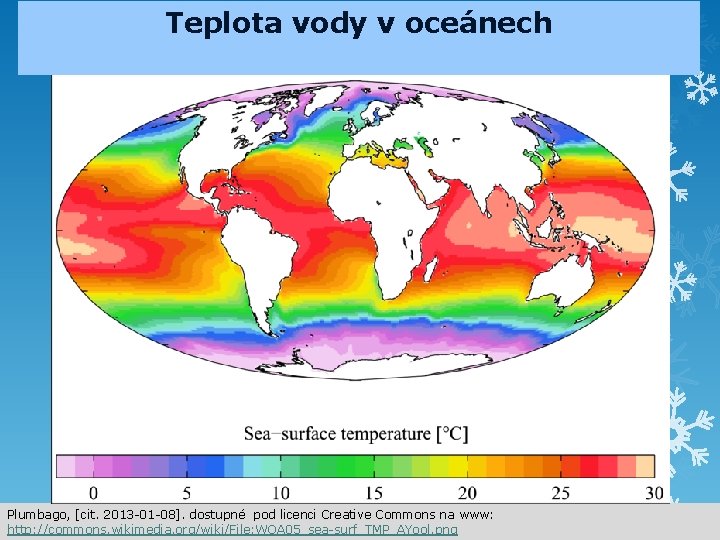 Teplota vody v oceánech

Sea–surface temperature [°C]

0 5 10 15 20 25 30

Plumbago, [cit. 2013-01-08]. dostupné pod licenci Creative Commons na www: http://commons.wikimedia.org/wiki/File:WOA05_sea-surf_TMP_AYool.png